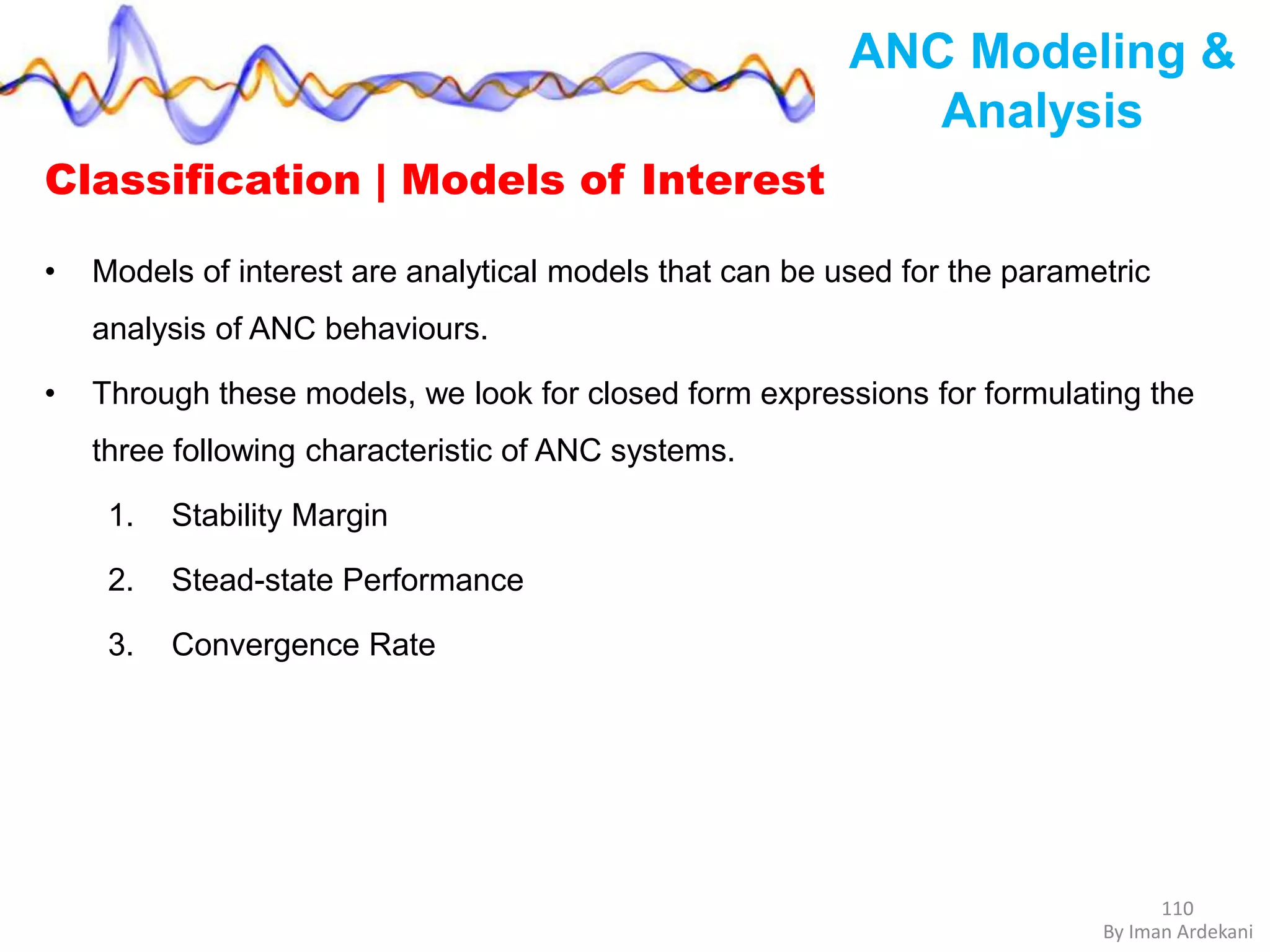 ANC Modeling & Analysis

Classification | Models of Interest

• Models of interest are analytical models that can be used for the parametric analysis of ANC behaviours.

• Through these models, we look for closed form expressions for formulating the three following characteristic of ANC systems.

1. Stability Margin
2. Stead-state Performance
3. Convergence Rate

110
By Iman Ardekani